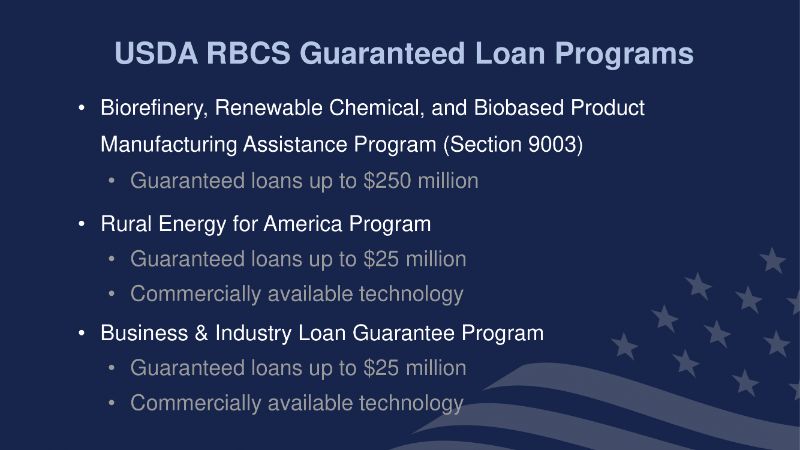 USDA RBCS Guaranteed Loan Programs

• Biorefinery, Renewable Chemical, and Biobased Product Manufacturing Assistance Program (Section 9003)
  • Guaranteed loans up to \$250 million
• Rural Energy for America Program
  • Guaranteed loans up to \$25 million
  • Commercially available technology
• Business & Industry Loan Guarantee Program
  • Guaranteed loans up to \$25 million
  • Commercially available technology